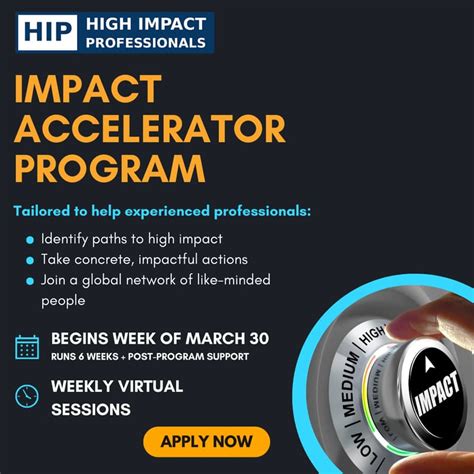 HIP HIGH IMPACT PROFESSIONALS

IMPACT ACCELERATOR PROGRAM

Tailored to help experienced professionals:

- Identify paths to high impact
- Take concrete, impactful actions
- Join a global network of like-minded people

BEGINS WEEK OF MARCH 30
RUNS 6 WEEKS + POST-PROGRAM SUPPORT

WEEKLY VIRTUAL SESSIONS

APPLY NOW

LOW | MEDIUM | HIGH
LOW | MEDIUM
IMPACT